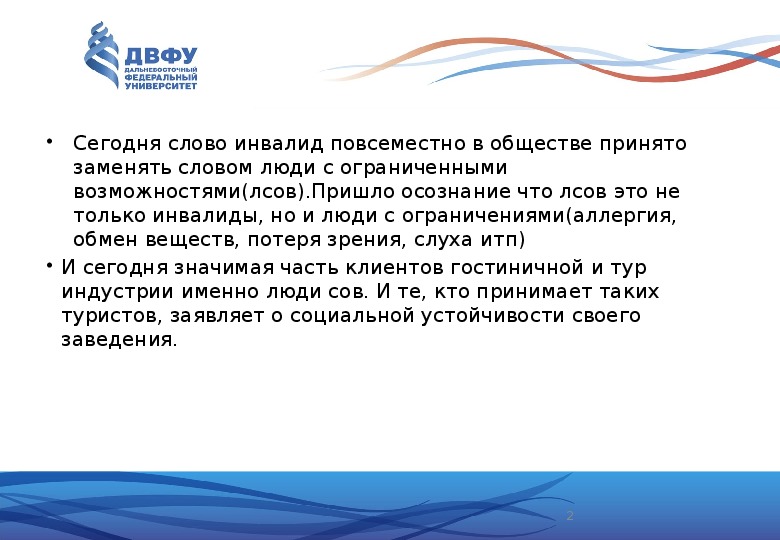 ДВФУ
ДАЛЬНЕВОСТОЧНЫЙ ФЕДЕРАЛЬНЫЙ УНИВЕРСИТЕТ

• Сегодня слово инвалид повсеместно в обществе принято заменять словом люди с ограниченными возможностями(лсов).Пришло осознание что лсов это не только инвалиды, но и люди с ограничениями(аллергия, обмен веществ, потеря зрения, слуха итп)

• И сегодня значимая часть клиентов гостиничной и тур индустрии именно люди сов. И те, кто принимает таких туристов, заявляет о социальной устойчивости своего заведения.

2